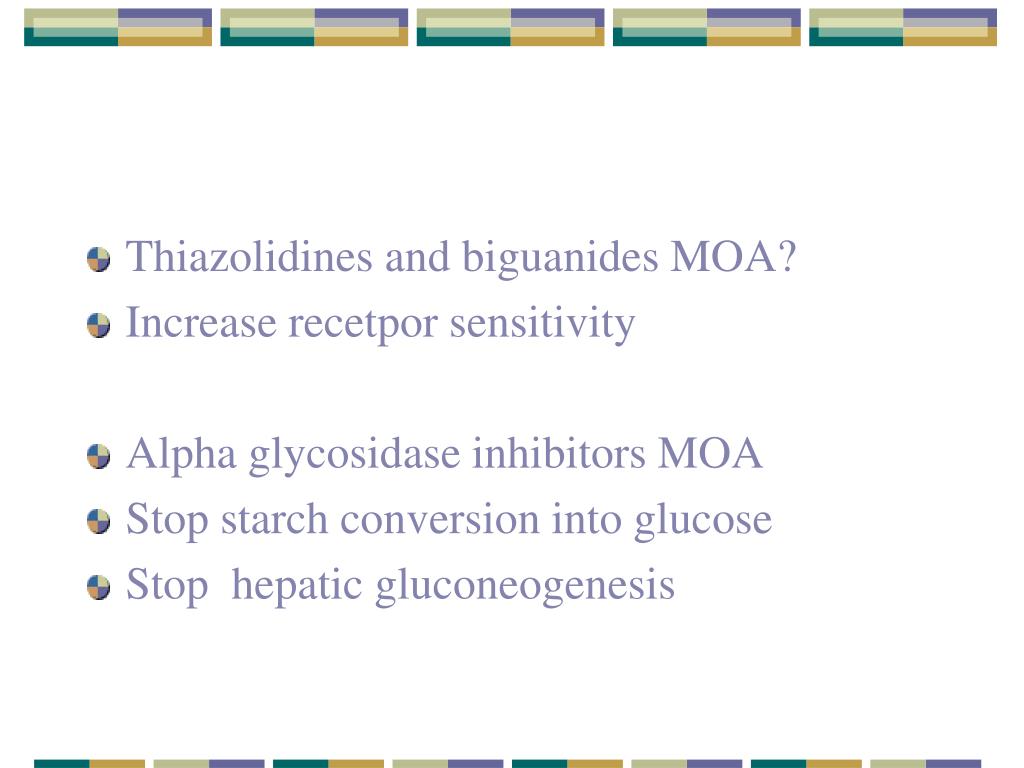 Thiazolidines and biguanides MOA?
Increase recetpor sensitivity

Alpha glycosidase inhibitors MOA
Stop starch conversion into glucose
Stop hepatic gluconeogenesis